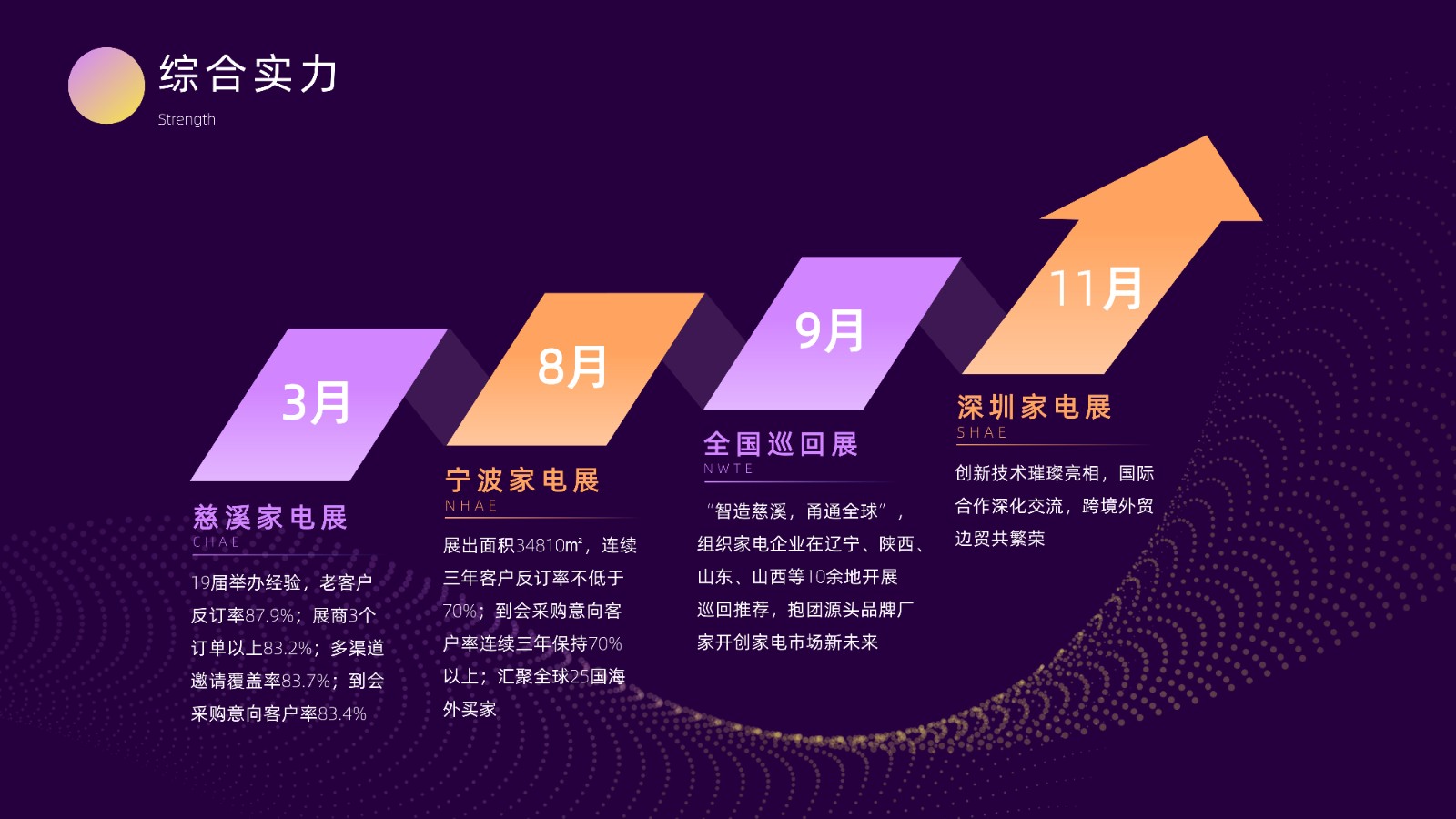 综合实力
Strength

3月

慈溪家电展
CHAE

19届举办经验，老客户反订率87.9%；展商3个订单以上83.2%；多渠道邀请覆盖率83.7%；到会采购意向客户率83.4%

8月

宁波家电展
NHAE

展出面积34810㎡，连续三年客户反订率不低于70%；到会采购意向客户率连续三年保持70%以上；汇聚全球25国海外买家

9月

全国巡回展
NWTE

“智造慈溪，甬通全球”，组织家电企业在辽宁、陕西、山东、山西等10余地开展巡回推荐，抱团源头品牌厂家开创家电市场新未来

11月

深圳家电展
SHAE

创新技术璀璨亮相，国际合作深化交流，跨境外贸边贸共繁荣